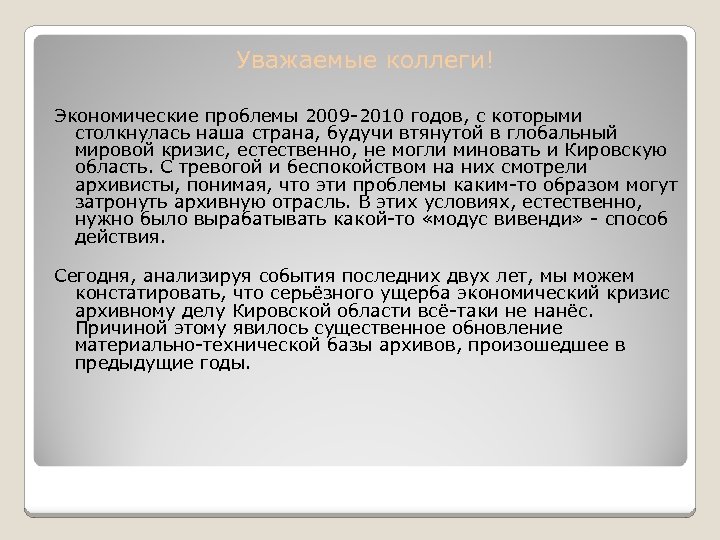 Уважаемые коллеги!

Экономические проблемы 2009-2010 годов, с которыми столкнулась наша страна, будучи втянутой в глобальный мировой кризис, естественно, не могли миновать и Кировскую область. С тревогой и беспокойством на них смотрели архивисты, понимая, что эти проблемы каким-то образом могут затронуть архивную отрасль. В этих условиях, естественно, нужно было вырабатывать какой-то «модус вивенди» - способ действия.

Сегодня, анализируя события последних двух лет, мы можем констатировать, что серьёзного ущерба экономический кризис архивному делу Кировской области всё-таки не нанёс. Причиной этому явилось существенное обновление материально-технической базы архивов, произошедшее в предыдущие годы.